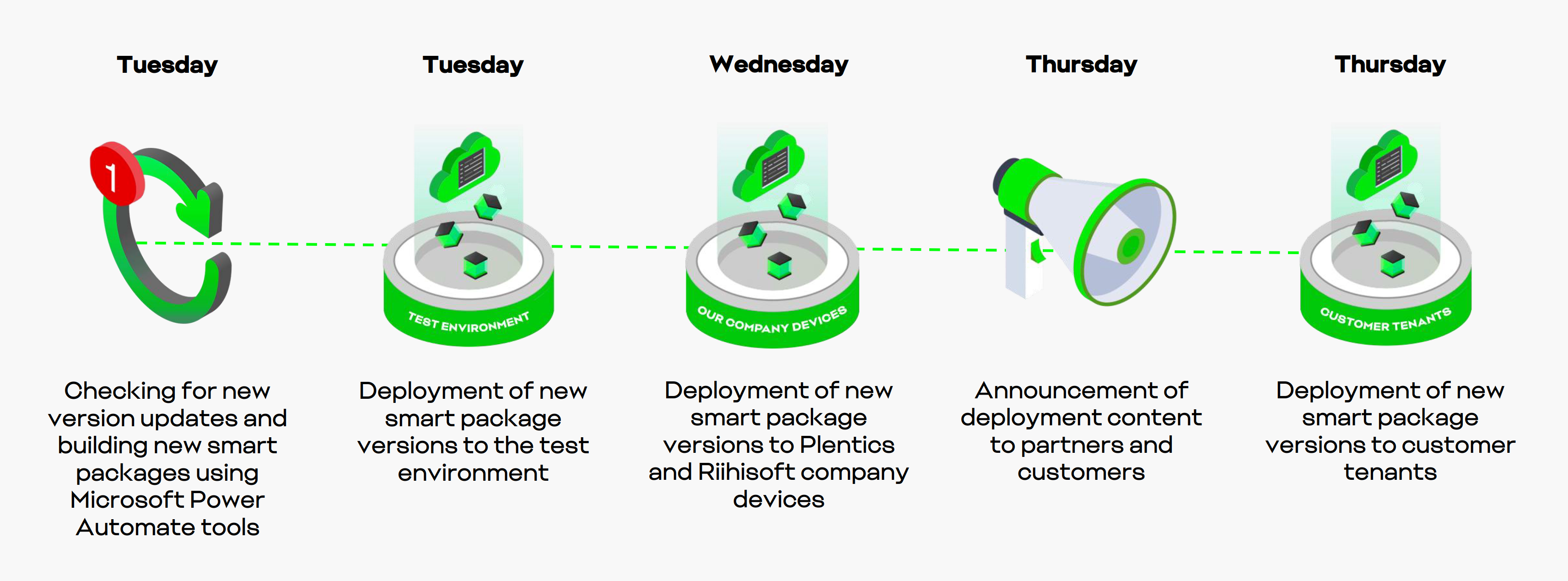 Tuesday

1

Checking for new version updates and building new smart packages using Microsoft Power Automate tools

Tuesday

TEST ENVIRONMENT

Deployment of new smart package versions to the test environment

Wednesday

OUR COMPANY DEVICES

Deployment of new smart package versions to Plentics and Riihisoft company devices

Thursday

Announcement of deployment content to partners and customers

Thursday

CUSTOMER TENANTS

Deployment of new smart package versions to customer tenants